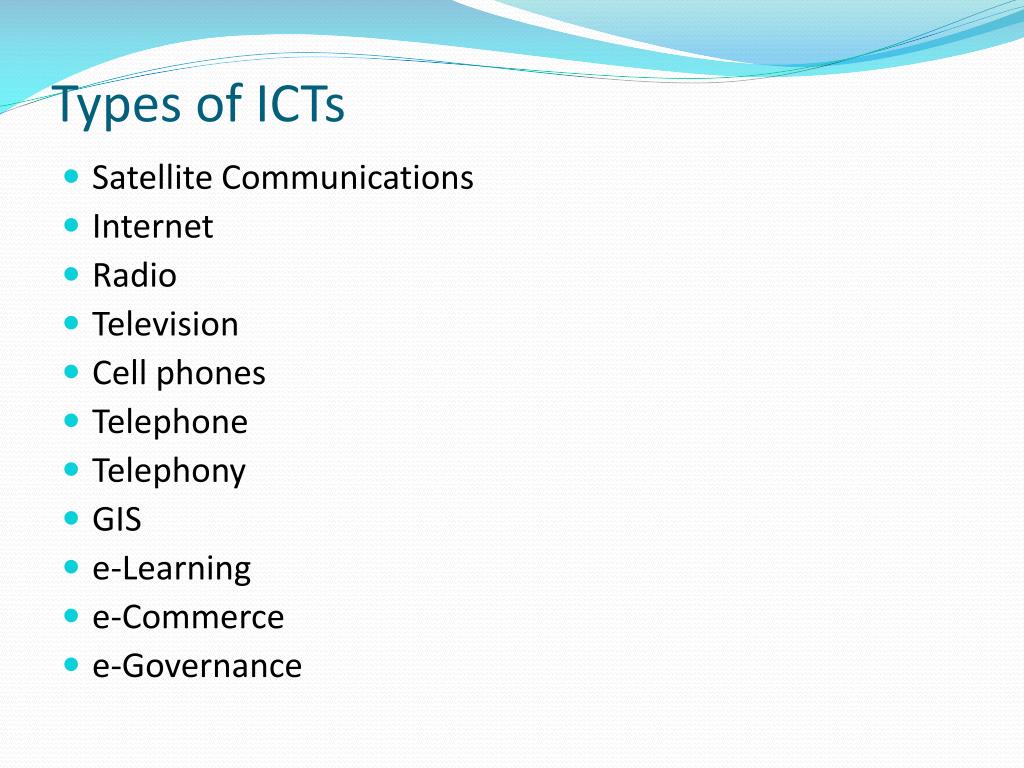 Types of ICTs

- Satellite Communications
- Internet
- Radio
- Television
- Cell phones
- Telephone
- Telephony
- GIS
- e-Learning
- e-Commerce
- e-Governance